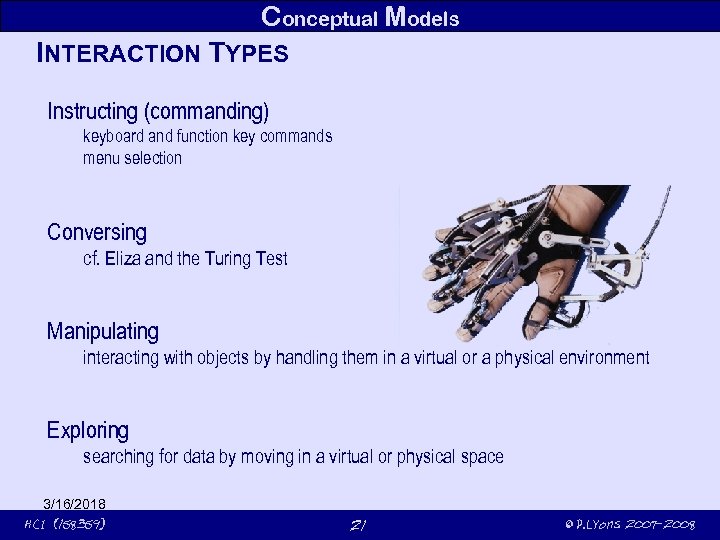 Conceptual Models

INTERACTION TYPES

Instructing (commanding)
keyboard and function key commands
menu selection

Conversing
cf. Eliza and the Turing Test

Manipulating
interacting with objects by handling them in a virtual or a physical environment

Exploring
searching for data by moving in a virtual or physical space

3/16/2018

HCI (158359)

21

© P.Lyons 2007-2008